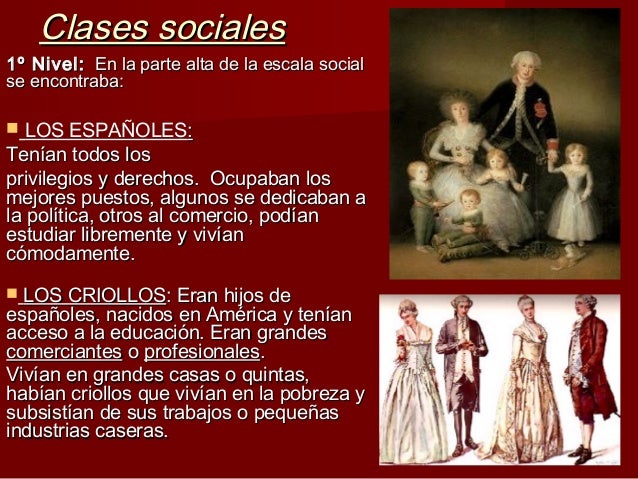 Clases sociales

1º Nivel: En la parte alta de la escala social se encontraba:

LOS ESPAÑOLES:

Tenían todos los privilegios y derechos. Ocupaban los mejores puestos, algunos se dedicaban a la política, otros al comercio, podían estudiar libremente y vivían cómodamente.

LOS CRIOLLOS: Eran hijos de españoles, nacidos en América y tenían acceso a la educación. Eran grandes comerciantes o profesionales.

Vivían en grandes casas o quintas, habían criollos que vivían en la pobreza y subsistían de sus trabajos o pequeñas industrias caseras.